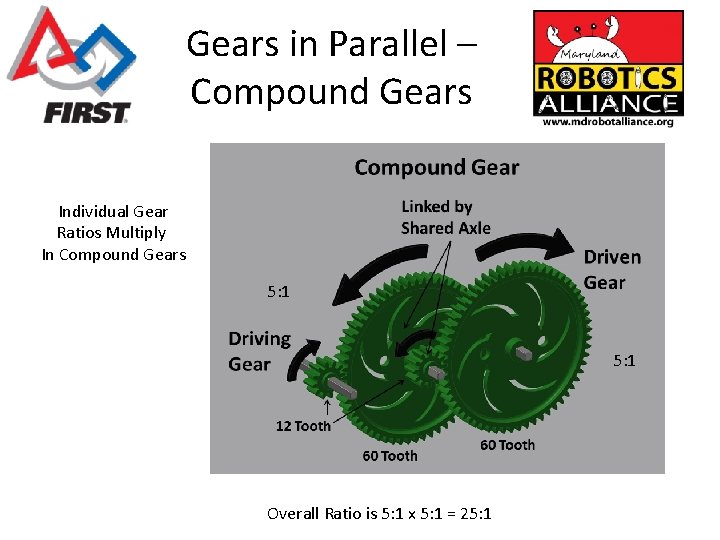 FIRST

Gears in Parallel – Compound Gears

Maryland ROBOTICS ALLIANCE
www.mdrobotalliance.org

Individual Gear Ratios Multiply In Compound Gears

Compound Gear

Linked by Shared Axle

Driven Gear

5:1

Driving Gear

5:1

12 Tooth

60 Tooth

60 Tooth

Overall Ratio is 5:1 x 5:1 = 25:1